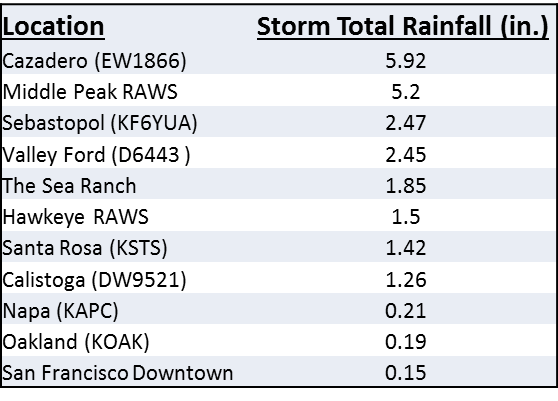 | Location | Storm Total Rainfall (in.) |
|---|---|
| Cazadero (EW1866) | 5.92 |
| Middle Peak RAWS | 5.2 |
| Sebastopol (KF6YUA) | 2.47 |
| Valley Ford (D6443 ) | 2.45 |
| The Sea Ranch | 1.85 |
| Hawkeye RAWS | 1.5 |
| Santa Rosa (KSTS) | 1.42 |
| Calistoga (DW9521) | 1.26 |
| Napa (KAPC) | 0.21 |
| Oakland (KOAK) | 0.19 |
| San Francisco Downtown | 0.15 |